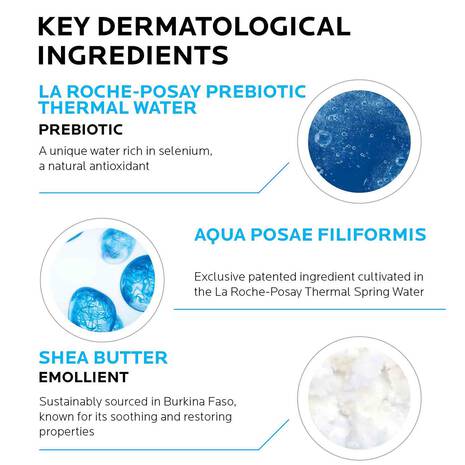 KEY DERMATOLOGICAL INGREDIENTS

LA ROCHE-POSAY PREBIOTIC THERMAL WATER

PREBIOTIC

A unique water rich in selenium, a natural antioxidant

AQUA POSAE FILIFORMIS

Exclusive patented ingredient cultivated in the La Roche-Posay Thermal Spring Water

SHEA BUTTER

EMOLLIENT

Sustainably sourced in Burkina Faso, known for its soothing and restoring properties